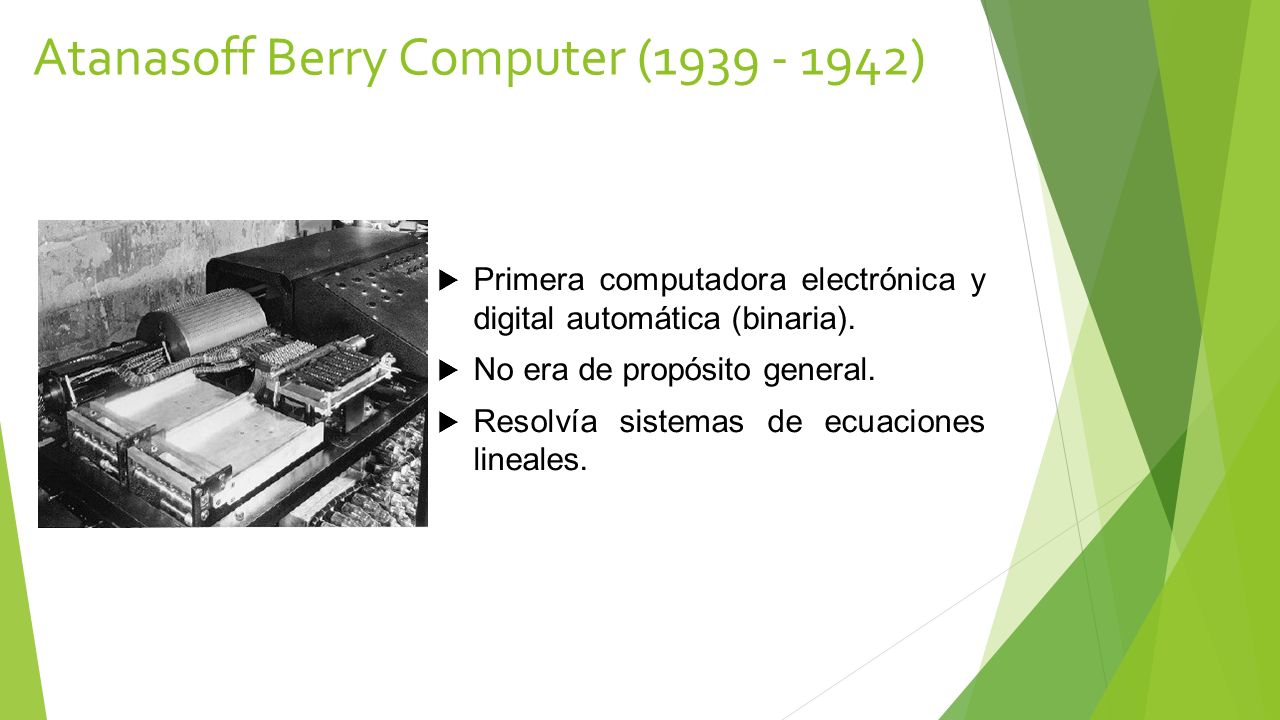 Atanasoff Berry Computer (1939 - 1942)

Primera computadora electrónica y digital automática (binaria).

No era de propósito general.

Resolvía sistemas de ecuaciones lineales.